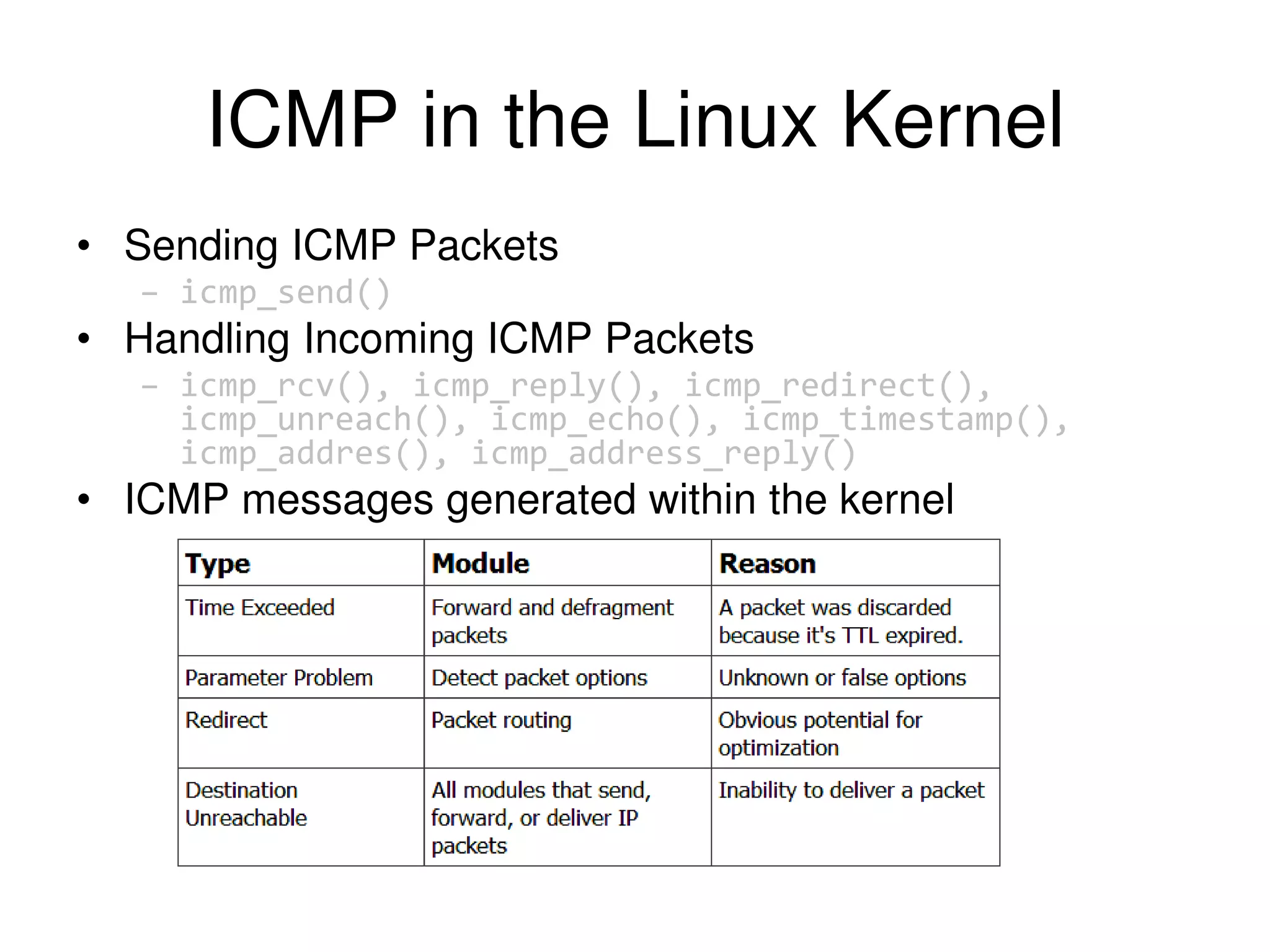 ICMP in the Linux Kernel

• Sending ICMP Packets
  – icmp_send()
• Handling Incoming ICMP Packets
  – icmp_rcv(), icmp_reply(), icmp_redirect(), icmp_unreach(), icmp_echo(), icmp_timestamp(), icmp_addres(), icmp_address_reply()
• ICMP messages generated within the kernel

| Type | Module | Reason |
|---|---|---|
| Time Exceeded | Forward and defragment packets | A packet was discarded because it's TTL expired. |
| Parameter Problem | Detect packet options | Unknown or false options |
| Redirect | Packet routing | Obvious potential for optimization |
| Destination Unreachable | All modules that send, forward, or deliver IP packets | Inability to deliver a packet |